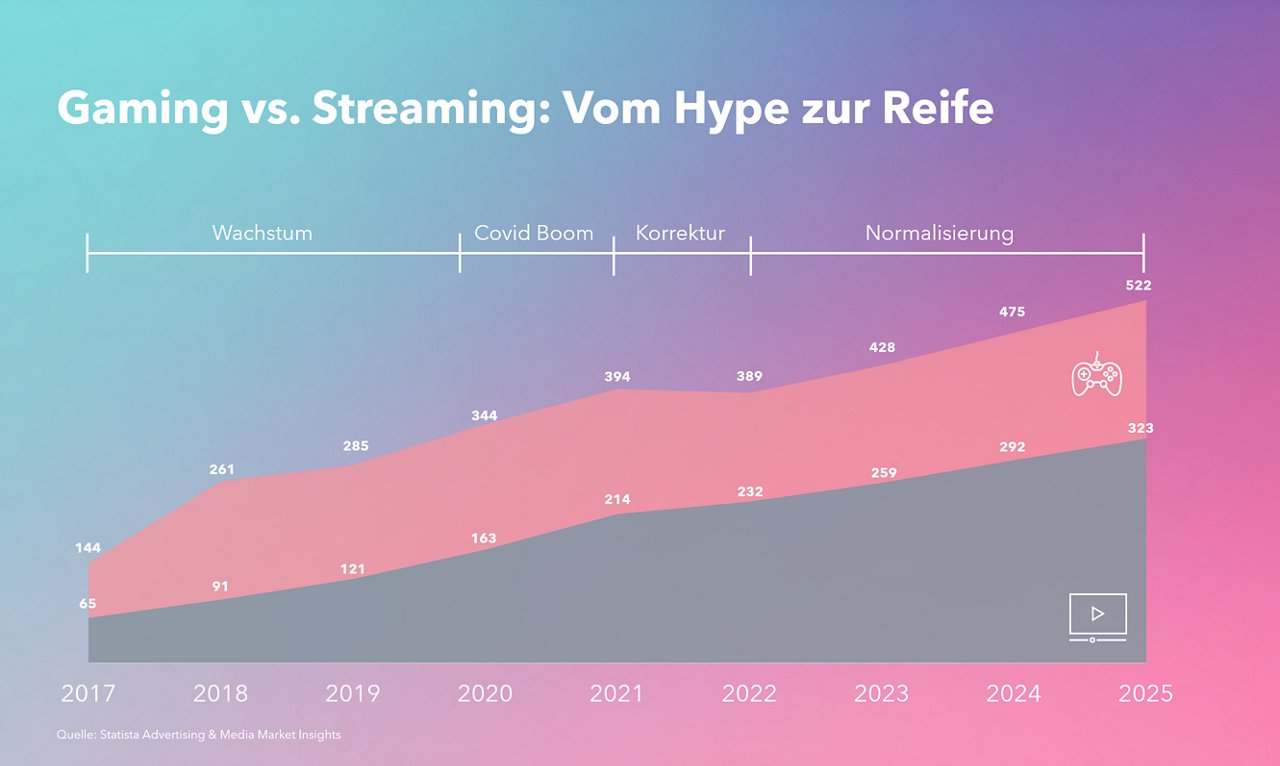 Gaming vs. Streaming: Vom Hype zur Reife

Wachstum
Covid Boom
Korrektur
Normalisierung

144
261
285
344
394
389
428
475
522

65
91
121
163
214
232
259
292
323

2017
2018
2019
2020
2021
2022
2023
2024
2025

Quelle: Statista Advertising & Media Market Insights